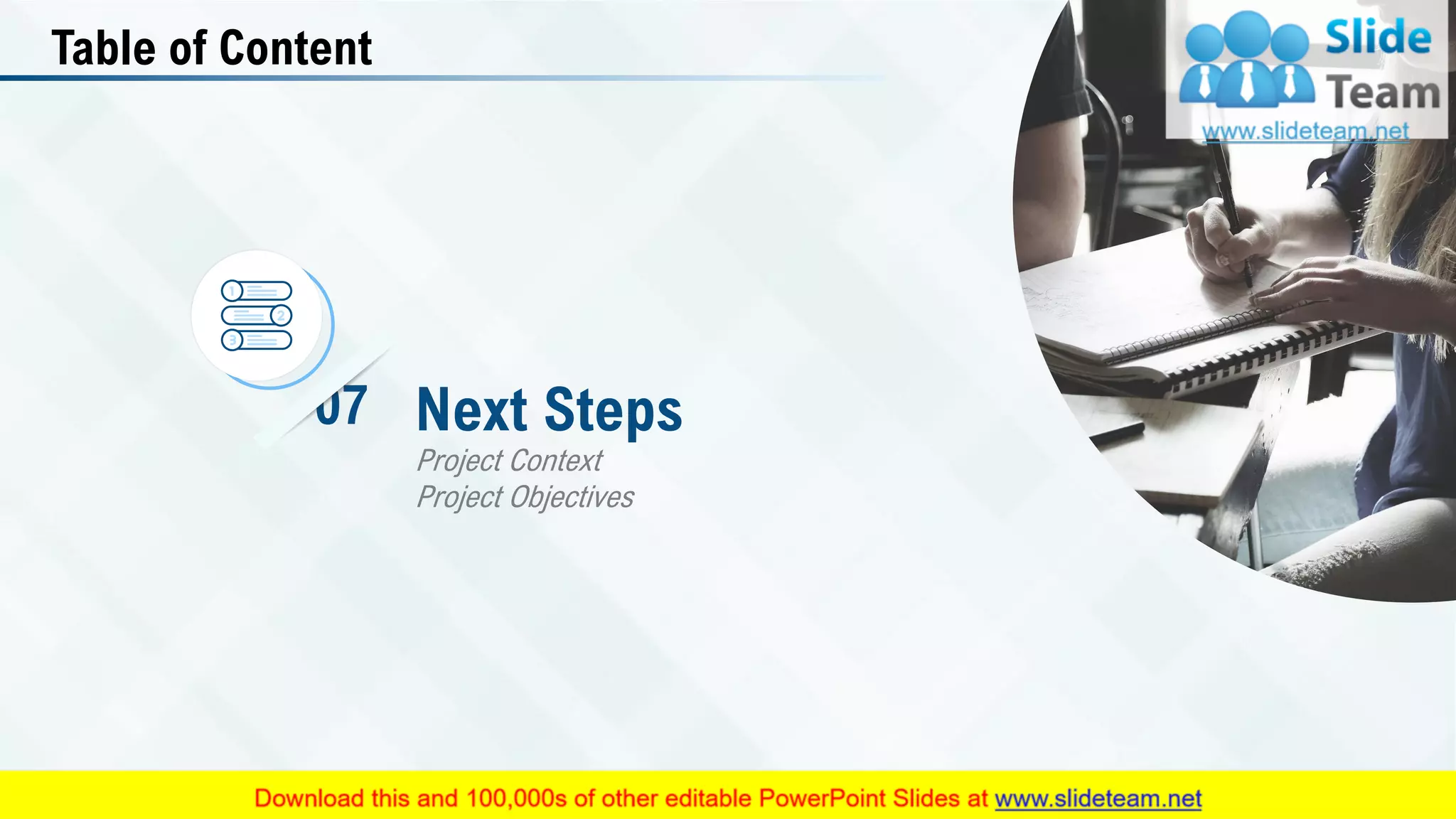 Table of Content

Slide Team
www.slideteam.net

1
2
3

07 Next Steps

Project Context
Project Objectives

Download this and 100,000s of other editable PowerPoint Slides at www.slideteam.net